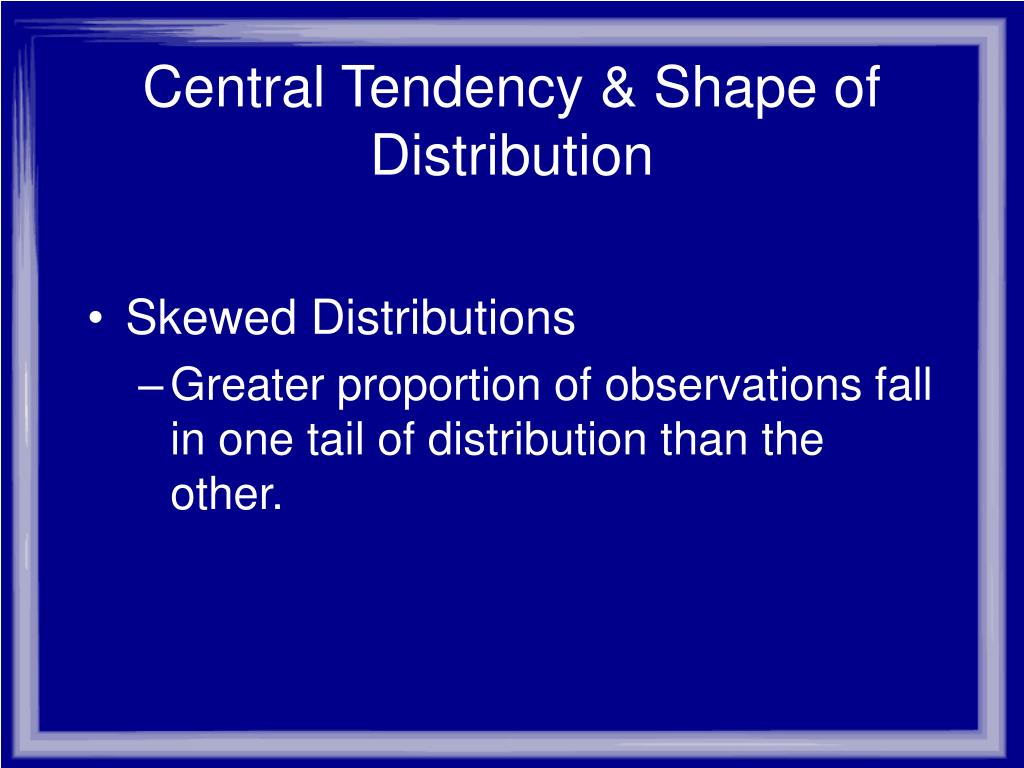 Central Tendency & Shape of Distribution

• Skewed Distributions
– Greater proportion of observations fall in one tail of distribution than the other.